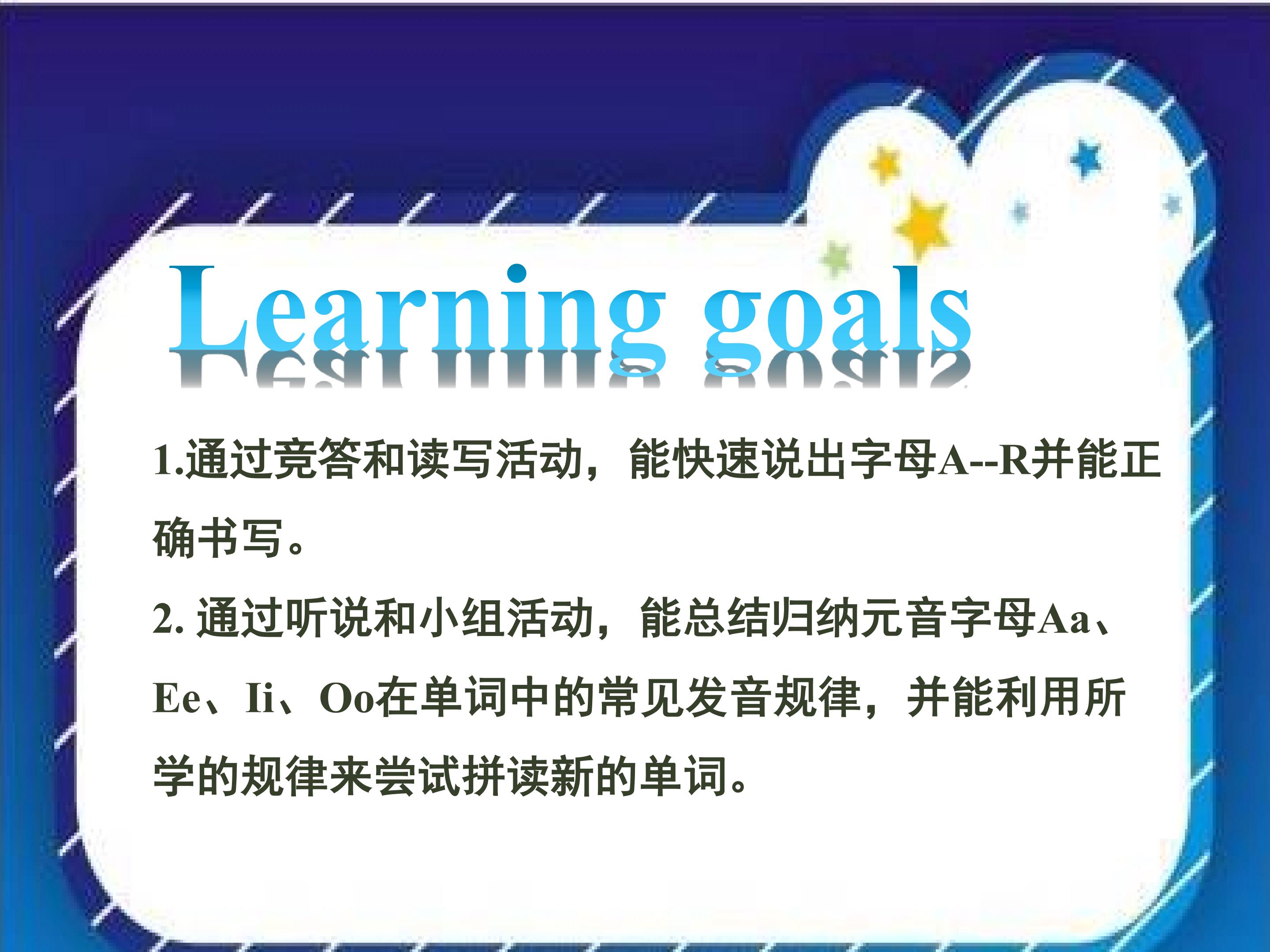 Learning goals

1.通过竞答和读写活动，能快速说出字母A--R并能正确书写。

2.通过听说和小组活动，能总结归纳元音字母Aa、Ee、Ii、Oo在单词中的常见发音规律，并能利用所学的规律来尝试拼读新的单词。